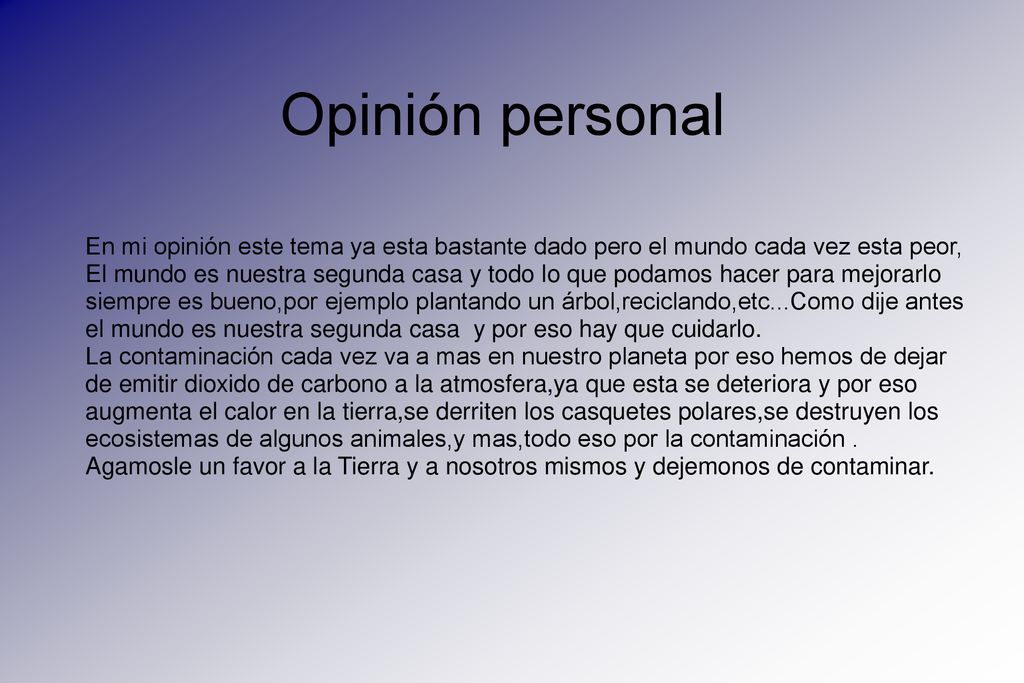 Opinión personal

En mi opinión este tema ya esta bastante dado pero el mundo cada vez esta peor, El mundo es nuestra segunda casa y todo lo que podamos hacer para mejorarlo siempre es bueno,por ejemplo plantando un árbol,reciclando,etc...Como dije antes el mundo es nuestra segunda casa y por eso hay que cuidarlo.
La contaminación cada vez va a mas en nuestro planeta por eso hemos de dejar de emitir dioxido de carbono a la atmosfera,ya que esta se deteriora y por eso augmenta el calor en la tierra,se derriten los casquetes polares,se destruyen los ecosistemas de algunos animales,y mas,todo eso por la contaminación .
Agamosle un favor a la Tierra y a nosotros mismos y dejemonos de contaminar.